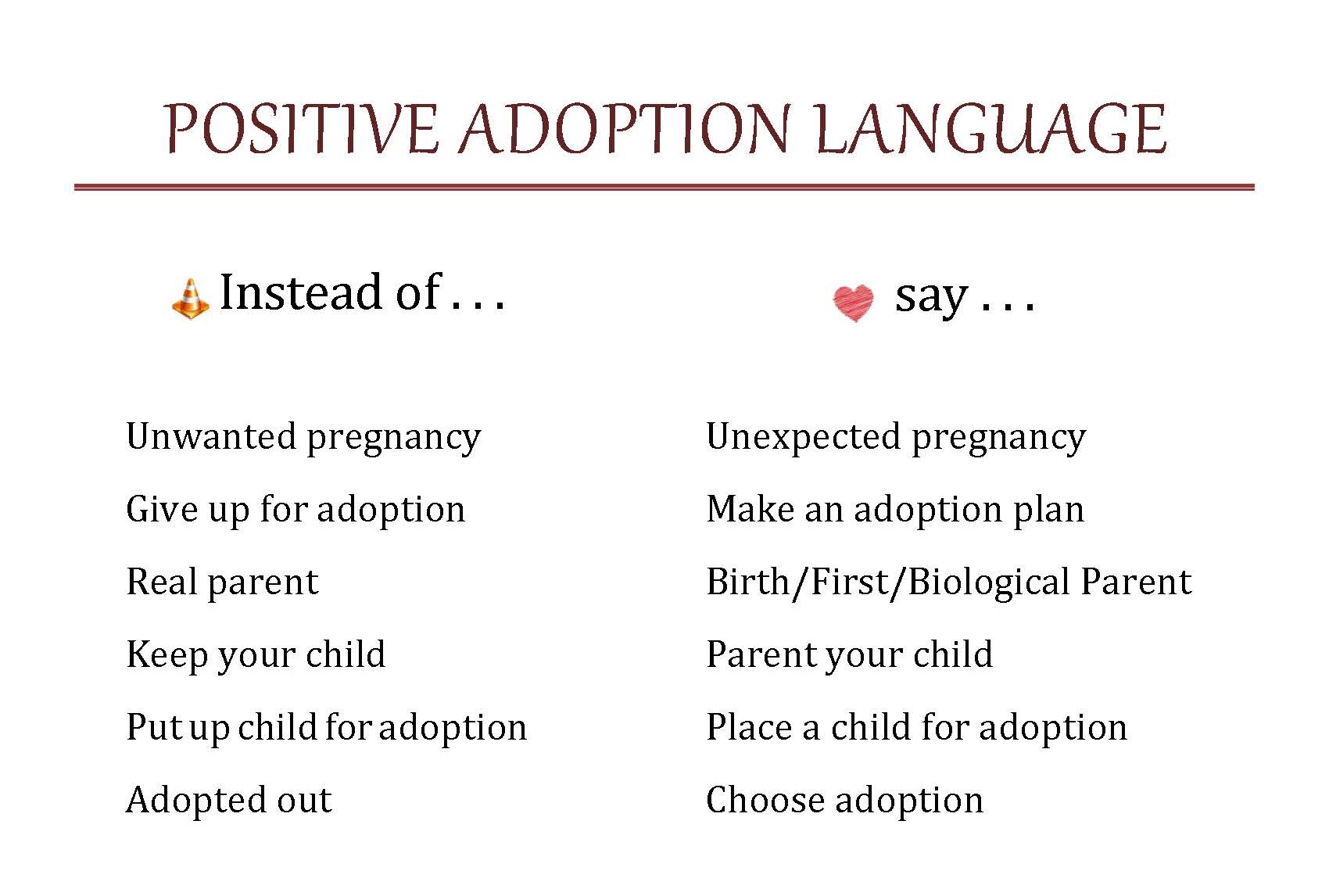 POSITIVE ADOPTION LANGUAGE

| Instead of . . . | say . . . |
|---|---|
| Unwanted pregnancy | Unexpected pregnancy |
| Give up for adoption | Make an adoption plan |
| Real parent | Birth/First/Biological Parent |
| Keep your child | Parent your child |
| Put up child for adoption | Place a child for adoption |
| Adopted out | Choose adoption |